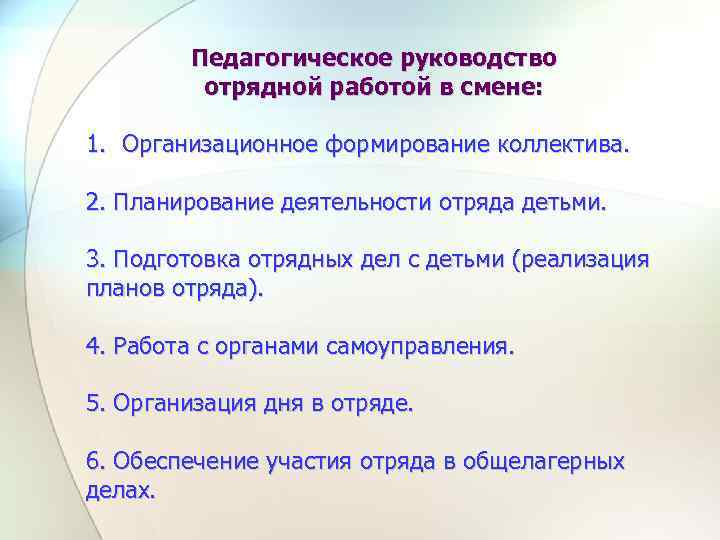 Педагогическое руководство отрядной работой в смене:

1. Организационное формирование коллектива.

2. Планирование деятельности отряда детьми.

3. Подготовка отрядных дел с детьми (реализация планов отряда).

4. Работа с органами самоуправления.

5. Организация дня в отряде.

6. Обеспечение участия отряда в общелагерных делах.